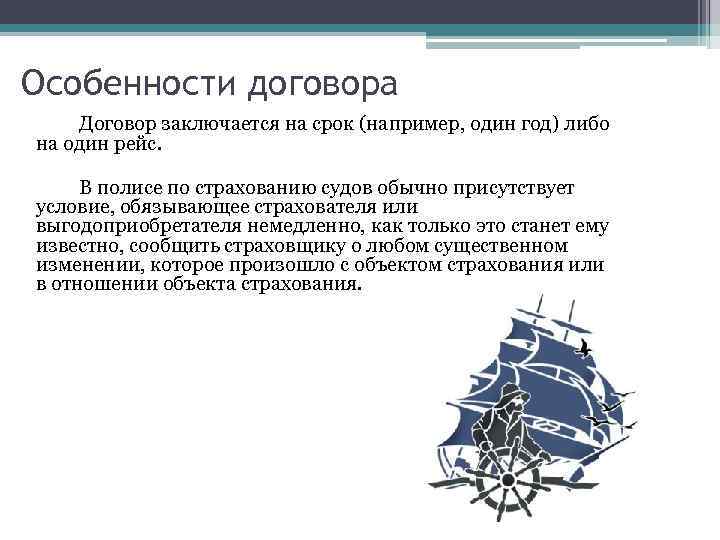 Особенности договора

Договор заключается на срок (например, один год) либо на один рейс.

В полисе по страхованию судов обычно присутствует условие, обязывающее страхователя или выгодоприобретателя немедленно, как только это станет ему известно, сообщить страховщику о любом существенном изменении, которое произошло с объектом страхования или в отношении объекта страхования.